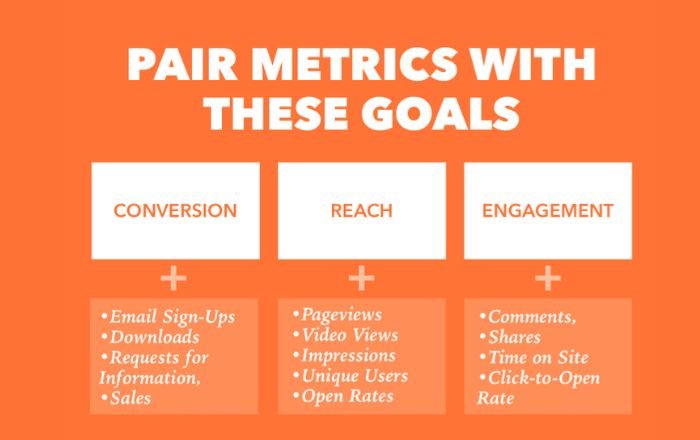 PAIR METRICS WITH THESE GOALS

CONVERSION

+

•Email Sign-Ups
•Downloads
•Requests for Information,
•Sales

REACH

+

•Pageviews
•Video Views
•Impressions
•Unique Users
•Open Rates

ENGAGEMENT

+

•Comments,
•Shares
•Time on Site
•Click-to-Open Rate